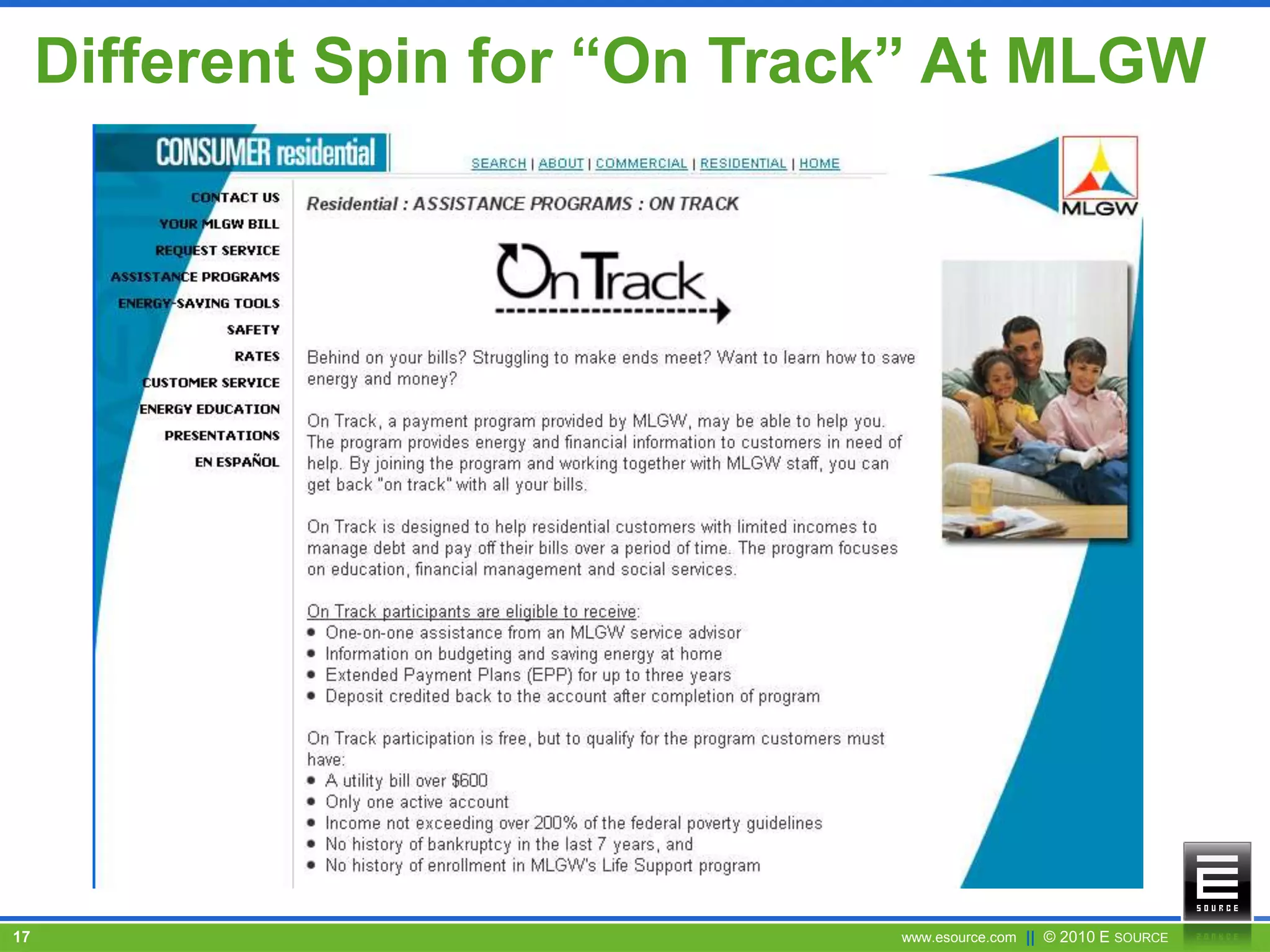 Different Spin for “On Track” At MLGW

CONSUMER residential

SEARCH | ABOUT | COMMERCIAL | RESIDENTIAL | HOME

MLGW

CONTACT US
YOUR MLGW BILL
REQUEST SERVICE
ASSISTANCE PROGRAMS
ENERGY-SAVING TOOLS
SAFETY
RATES
CUSTOMER SERVICE
ENERGY EDUCATION
PRESENTATIONS
EN ESPAÑOL

Residential : ASSISTANCE PROGRAMS : ON TRACK

On Track

Behind on your bills? Struggling to make ends meet? Want to learn how to save energy and money?

On Track, a payment program provided by MLGW, may be able to help you. The program provides energy and financial information to customers in need of help. By joining the program and working together with MLGW staff, you can get back "on track" with all your bills.

On Track is designed to help residential customers with limited incomes to manage debt and pay off their bills over a period of time. The program focuses on education, financial management and social services.

On Track participants are eligible to receive:
• One-on-one assistance from an MLGW service advisor
• Information on budgeting and saving energy at home
• Extended Payment Plans (EPP) for up to three years
• Deposit credited back to the account after completion of program

On Track participation is free, but to qualify for the program customers must have:
• A utility bill over $600
• Only one active account
• Income not exceeding over 200% of the federal poverty guidelines
• No history of bankruptcy in the last 7 years, and
• No history of enrollment in MLGW's Life Support program

E SOURCE

17

www.esource.com || © 2010 E SOURCE